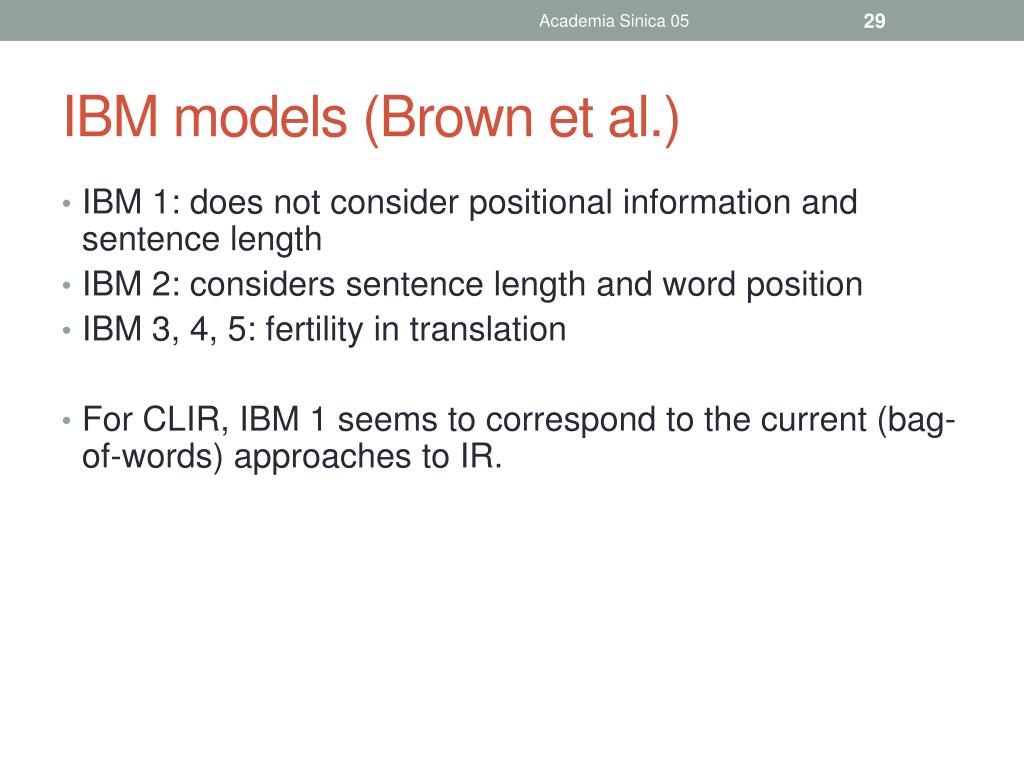 Academia Sinica 05
29

IBM models (Brown et al.)

• IBM 1: does not consider positional information and sentence length
• IBM 2: considers sentence length and word position
• IBM 3, 4, 5: fertility in translation

• For CLIR, IBM 1 seems to correspond to the current (bag-of-words) approaches to IR.